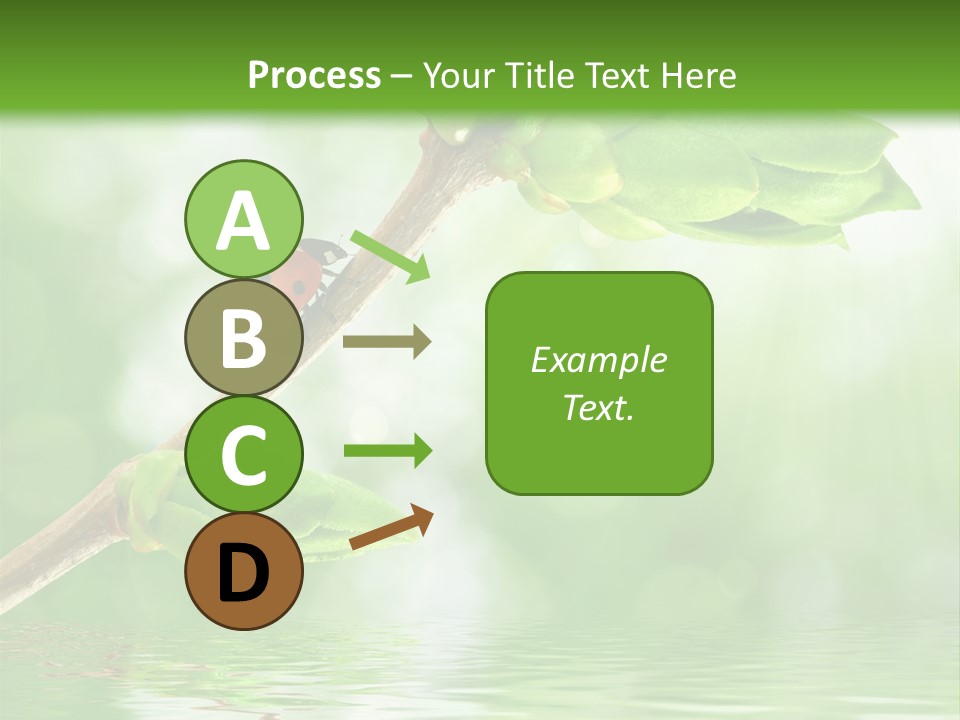 Process – Your Title Text Here

A

B

C

D

Example Text.